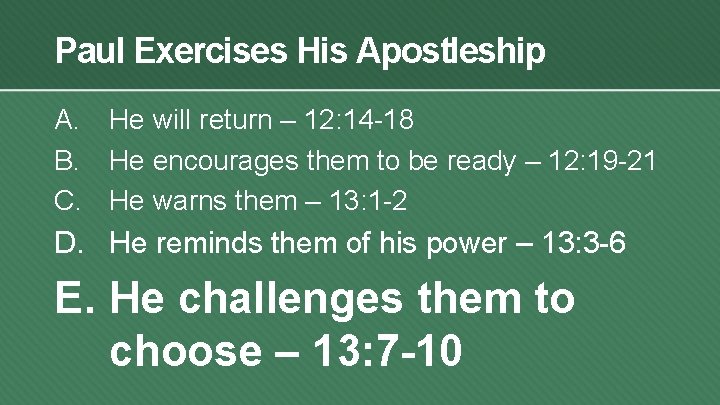 Paul Exercises His Apostleship

A. He will return – 12:14-18
B. He encourages them to be ready – 12:19-21
C. He warns them – 13:1-2
D. He reminds them of his power – 13:3-6
E. He challenges them to choose – 13:7-10